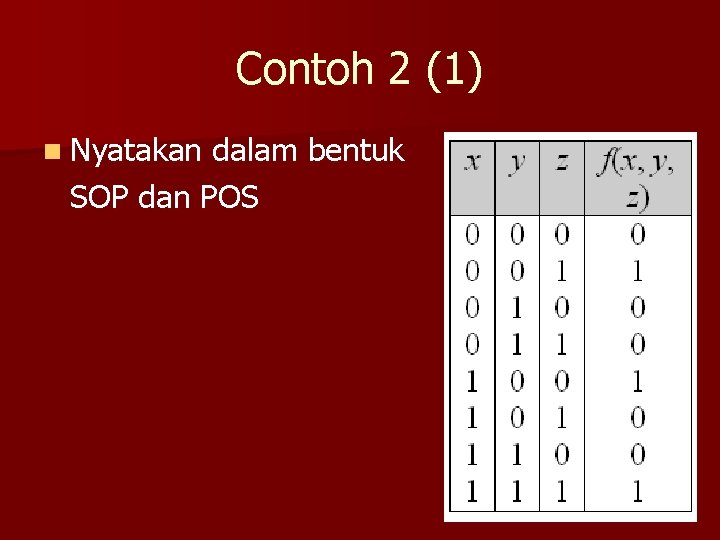 Contoh 2 (1)

Nyatakan dalam bentuk SOP dan POS

| $x$ | $y$ | $z$ | $f(x, y, z)$ |
|---|---|---|---|
| 0 | 0 | 0 | 0 |
| 0 | 0 | 1 | 1 |
| 0 | 1 | 0 | 0 |
| 0 | 1 | 1 | 0 |
| 1 | 0 | 0 | 1 |
| 1 | 0 | 1 | 0 |
| 1 | 1 | 0 | 0 |
| 1 | 1 | 1 | 1 |